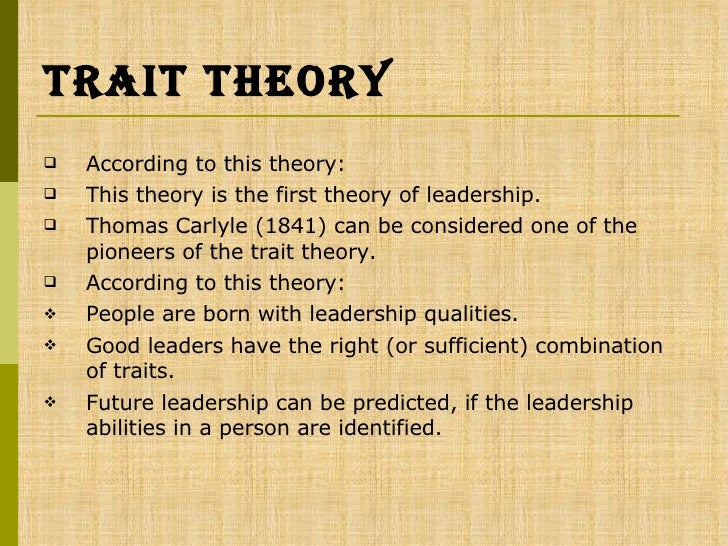 TRAIT THEORY

❑ According to this theory:
❑ This theory is the first theory of leadership.
❑ Thomas Carlyle (1841) can be considered one of the pioneers of the trait theory.
❑ According to this theory:
❖ People are born with leadership qualities.
❖ Good leaders have the right (or sufficient) combination of traits.
❖ Future leadership can be predicted, if the leadership abilities in a person are identified.